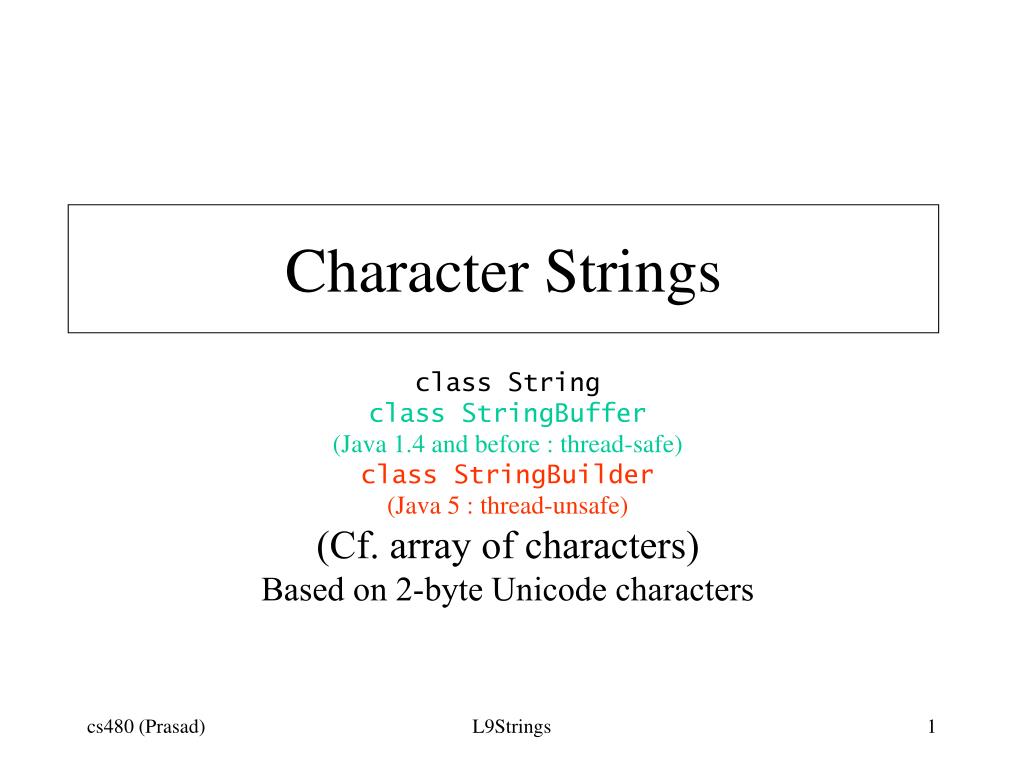 Character Strings

class String
class StringBuffer
(Java 1.4 and before : thread-safe)
class StringBuilder
(Java 5 : thread-unsafe)
(Cf. array of characters)
Based on 2-byte Unicode characters

cs480 (Prasad)
L9Strings
1